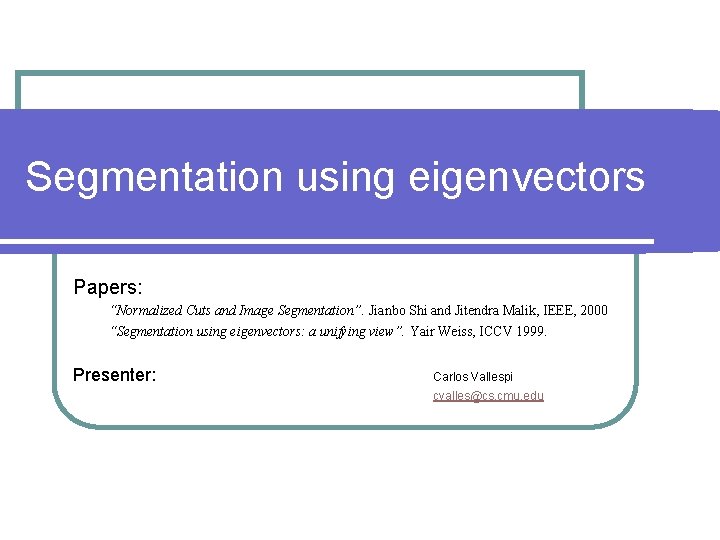 Segmentation using eigenvectors

Papers:

"Normalized Cuts and Image Segmentation". Jianbo Shi and Jitendra Malik, IEEE, 2000

"Segmentation using eigenvectors: a unifying view". Yair Weiss, ICCV 1999.

Presenter:

Carlos Vallespi

cvalles@cs.cmu.edu